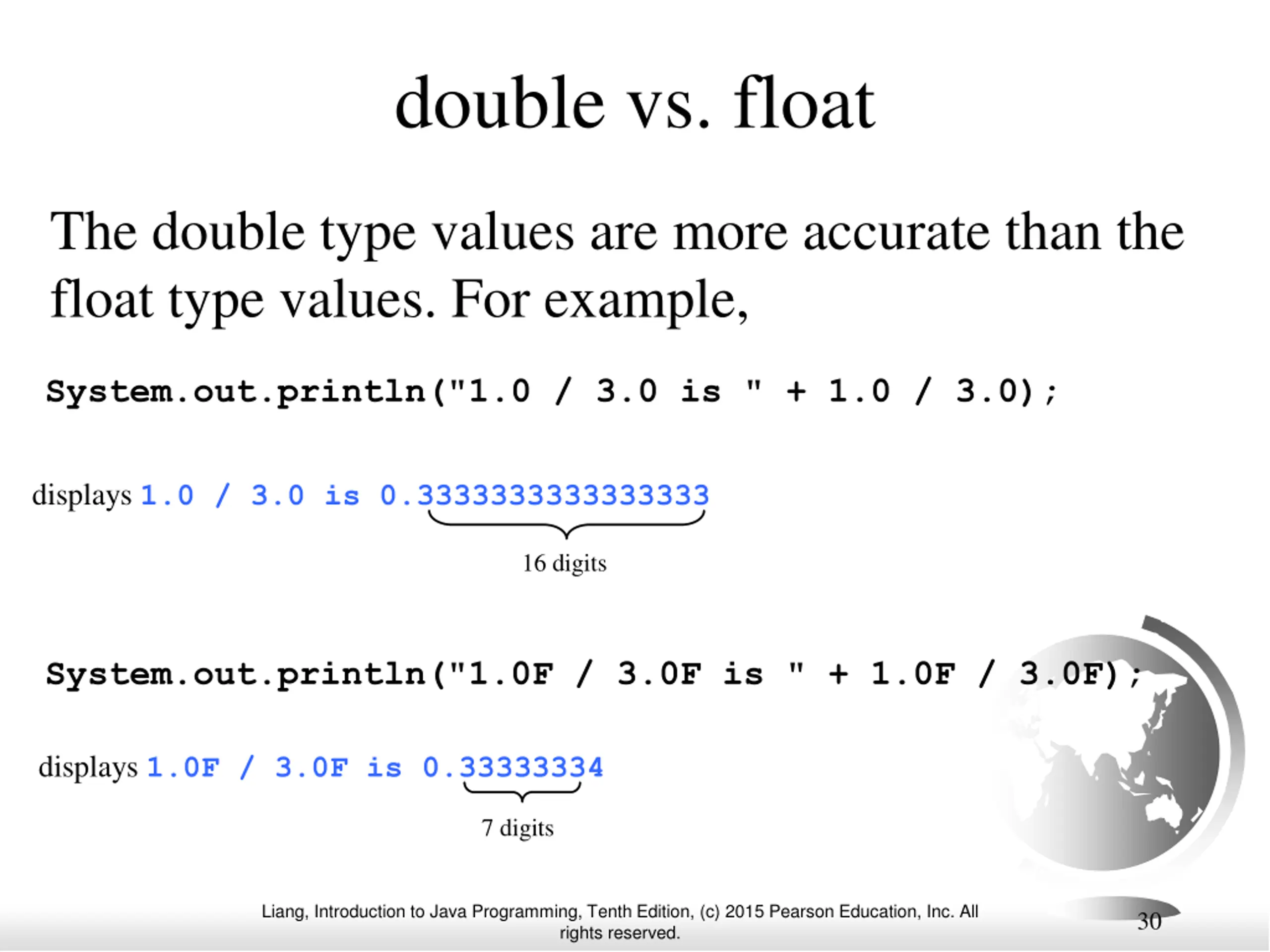 double vs. float

The double type values are more accurate than the float type values. For example,

System.out.println("1.0 / 3.0 is " + 1.0 / 3.0);

displays 1.0 / 3.0 is 0.3333333333333333

16 digits

System.out.println("1.0F / 3.0F is " + 1.0F / 3.0F);

displays 1.0F / 3.0F is 0.33333334

7 digits

Liang, Introduction to Java Programming, Tenth Edition, (c) 2015 Pearson Education, Inc. All rights reserved.

30